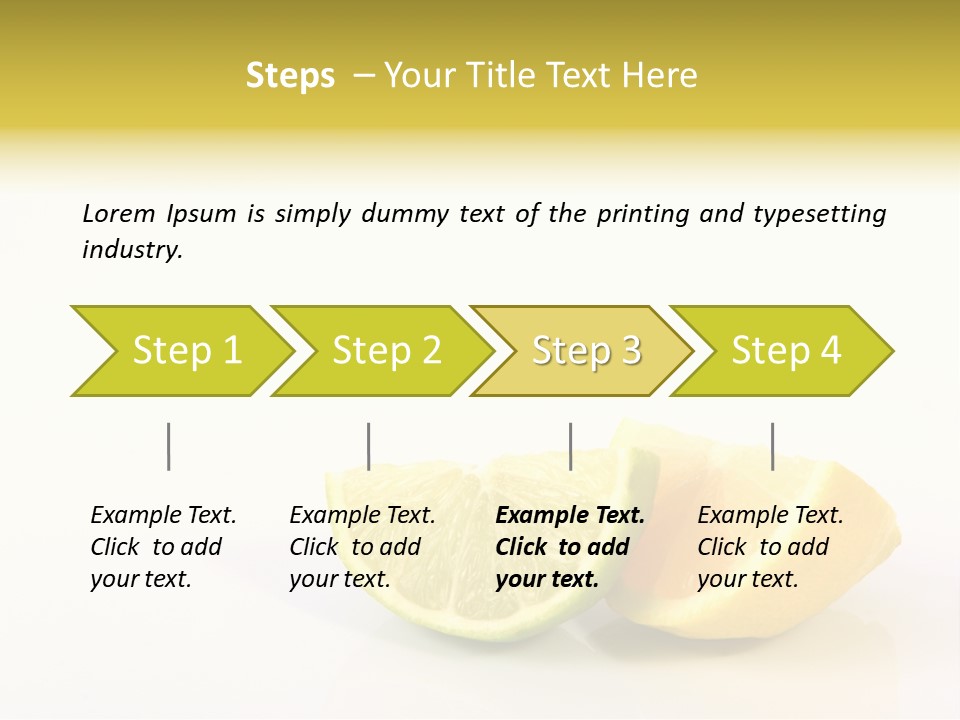 Steps – Your Title Text Here

Lorem Ipsum is simply dummy text of the printing and typesetting industry.

Step 1

Step 2

Step 3

Step 4

Example Text. Click to add your text.

Example Text. Click to add your text.

Example Text. Click to add your text.

Example Text. Click to add your text.